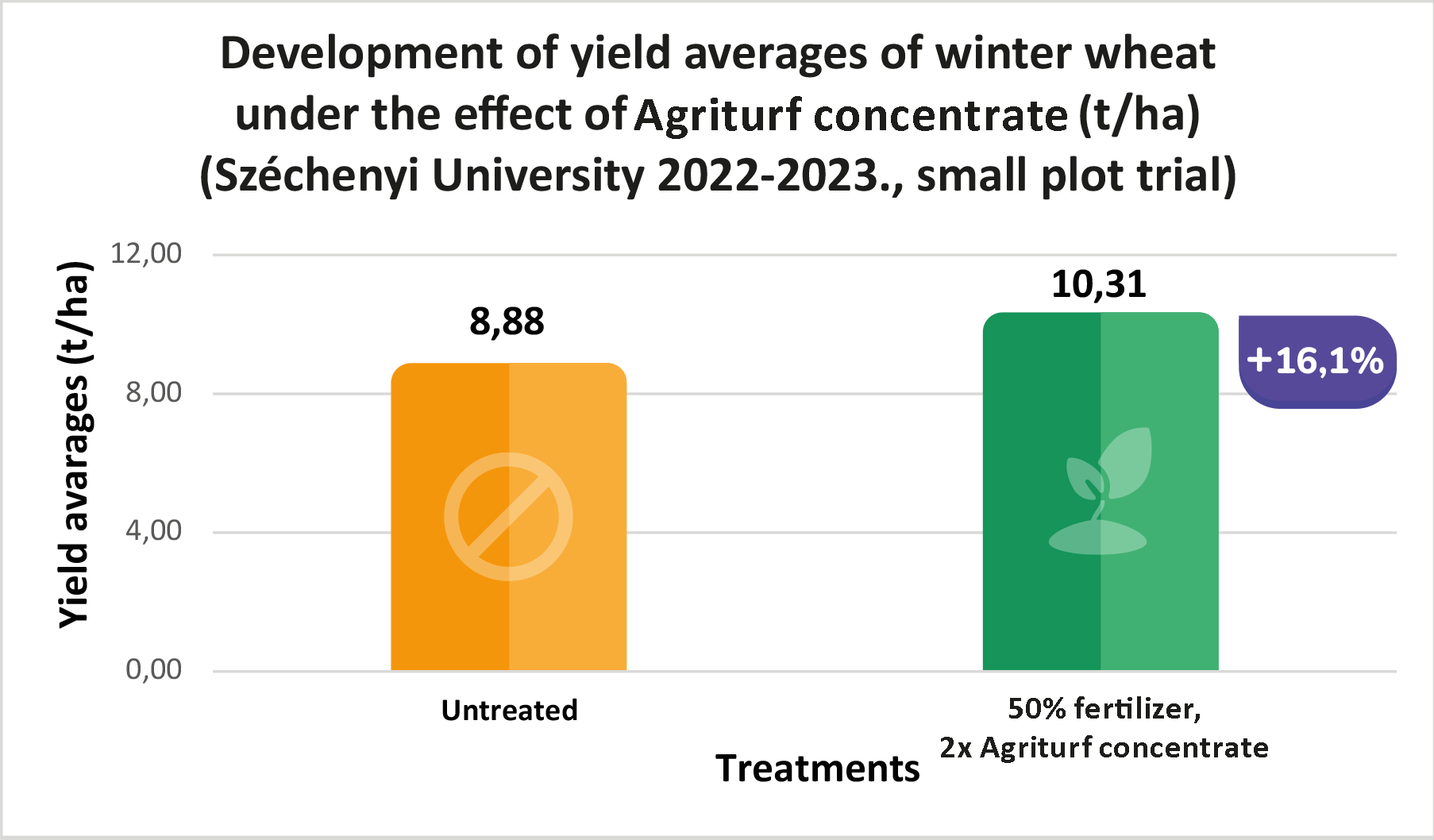 Development of yield averages of winter wheat under the effect of Agriturf concentrate (t/ha) (Széchenyi University 2022-2023., small plot trial)

Yield avarages (t/ha)

12,00
8,00
4,00
0,00

8,88
10,31
+16,1%

Untreated
50% fertilizer, 2x Agriturf concentrate

Treatments